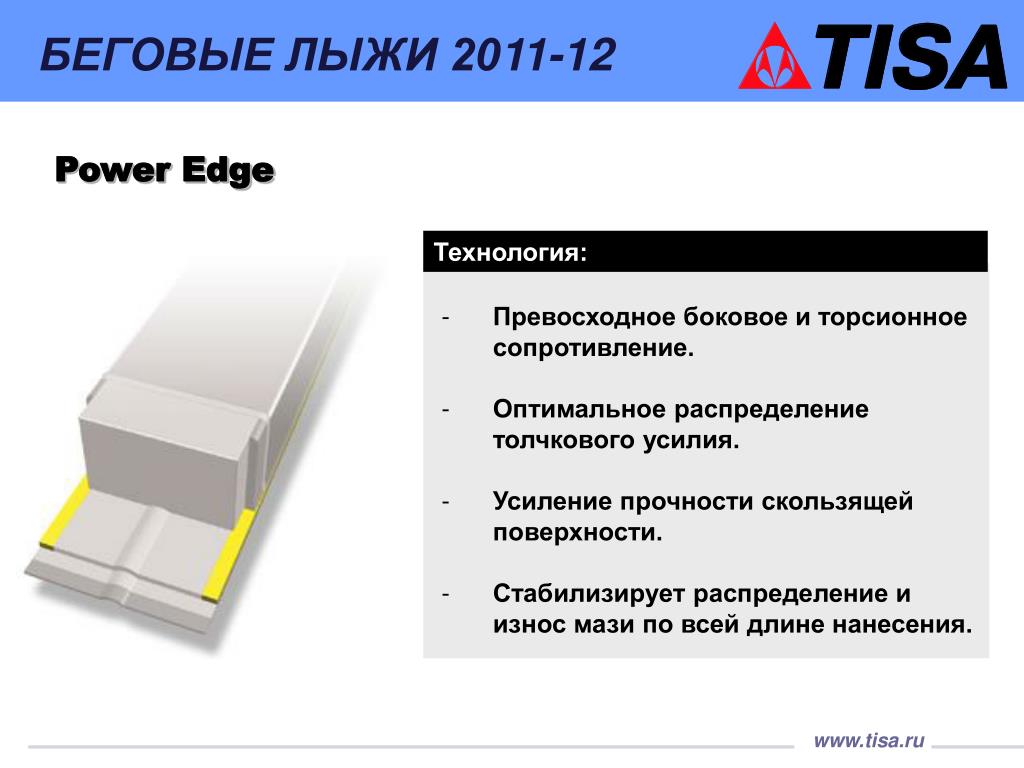 БЕГОВЫЕ ЛЫЖИ 2011-12

TISA

Power Edge

Технология:

- Превосходное боковое и торсионное сопротивление.

- Оптимальное распределение толчкового усилия.

- Усиление прочности скользящей поверхности.

- Стабилизирует распределение и износ мази по всей длине нанесения.

www.tisa.ru